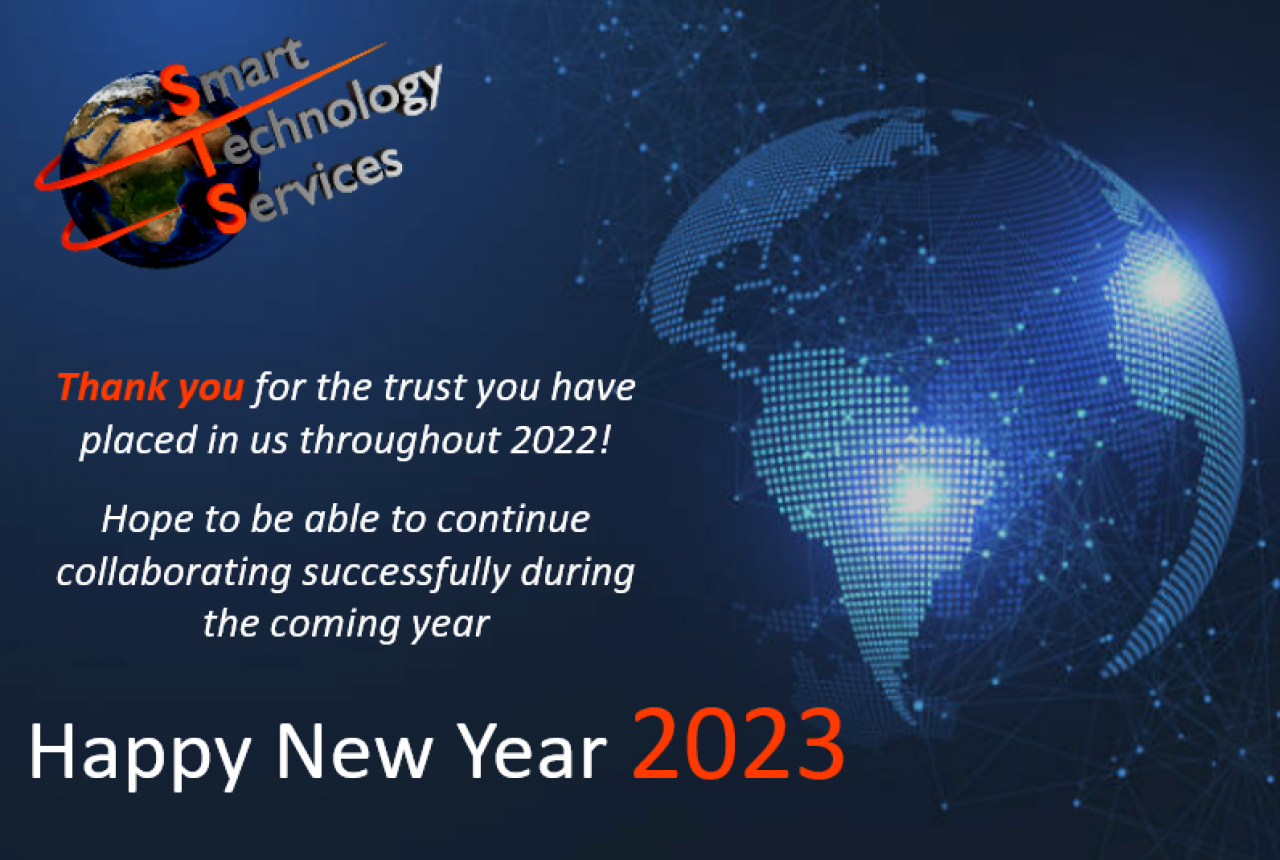 Smart Technology Services

Thank you for the trust you have placed in us throughout 2022!

Hope to be able to continue collaborating successfully during the coming year

Happy New Year 2023